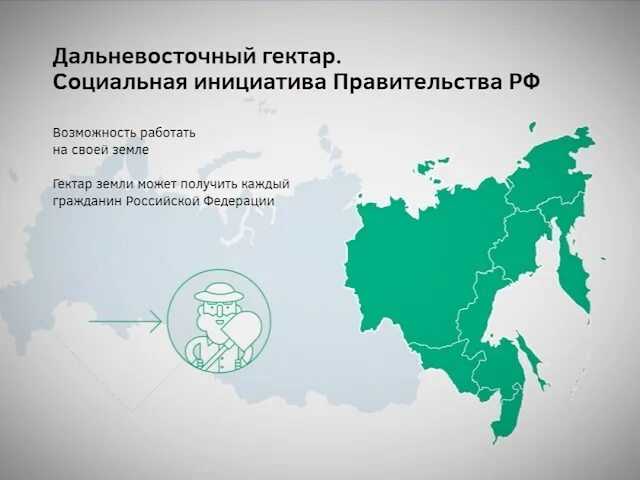 Дальневосточный гектар.
Социальная инициатива Правительства РФ

Возможность работать на своей земле

Гектар земли может получить каждый гражданин Российской Федерации